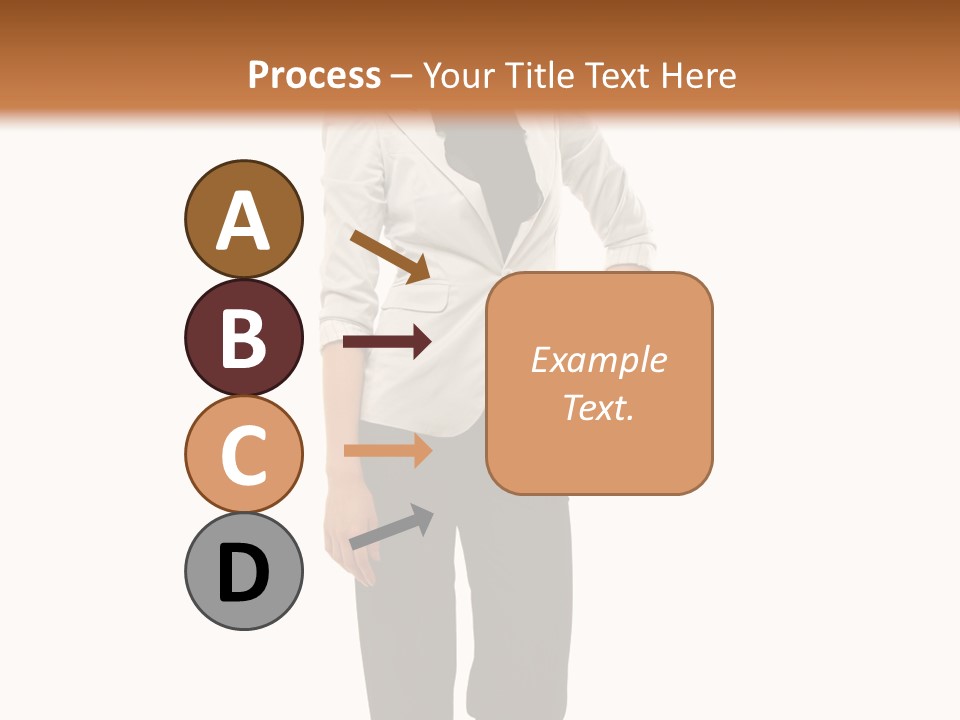 Process – Your Title Text Here

A

B

C

D

Example Text.